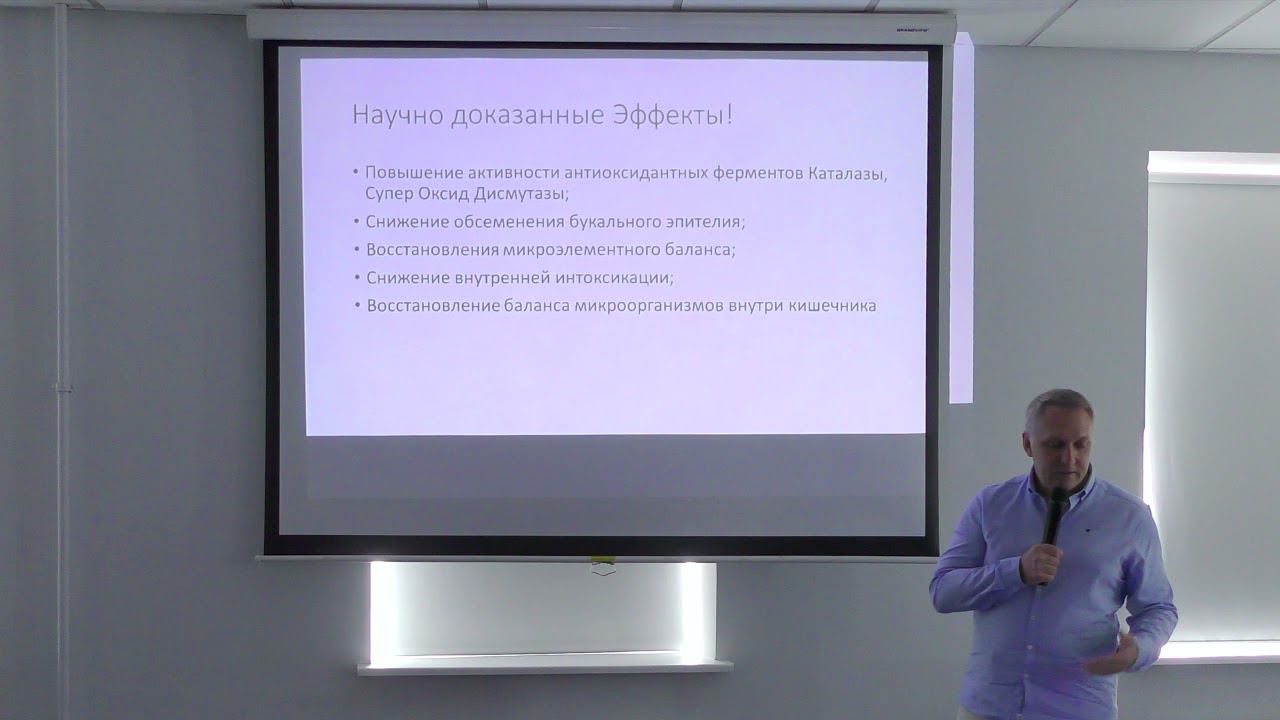 Научно доказанные Эффекты!

• Повышение активности антиоксидантных ферментов Каталазы, Супер Оксид Дисмутазы;
• Снижение обсеменения букального эпителия;
• Восстановления микроэлементного баланса;
• Снижение внутренней интоксикации;
• Восстановление баланса микроорганизмов внутри кишечника